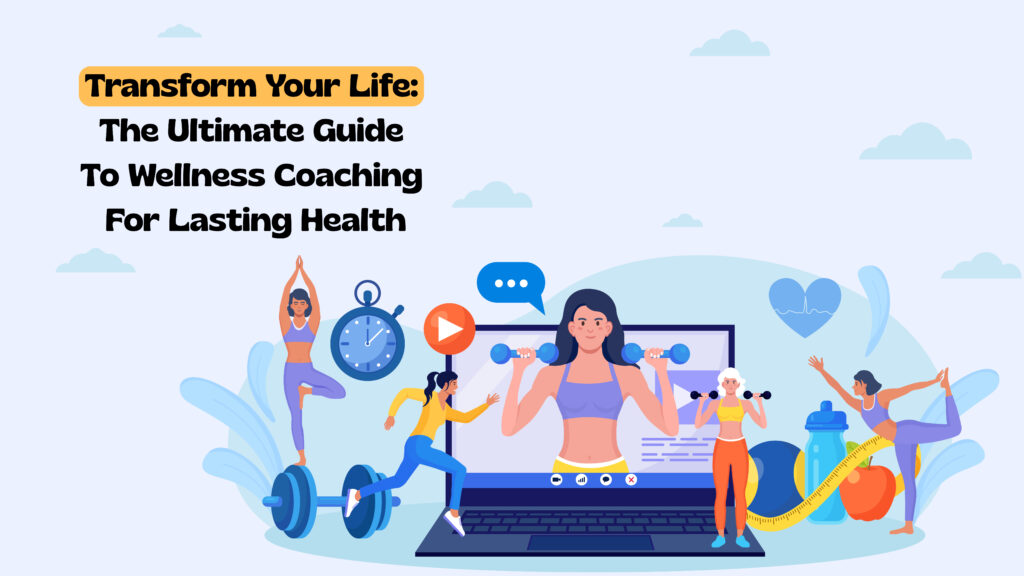 Transform Your Life:
The Ultimate Guide
To Wellness Coaching
For Lasting Health